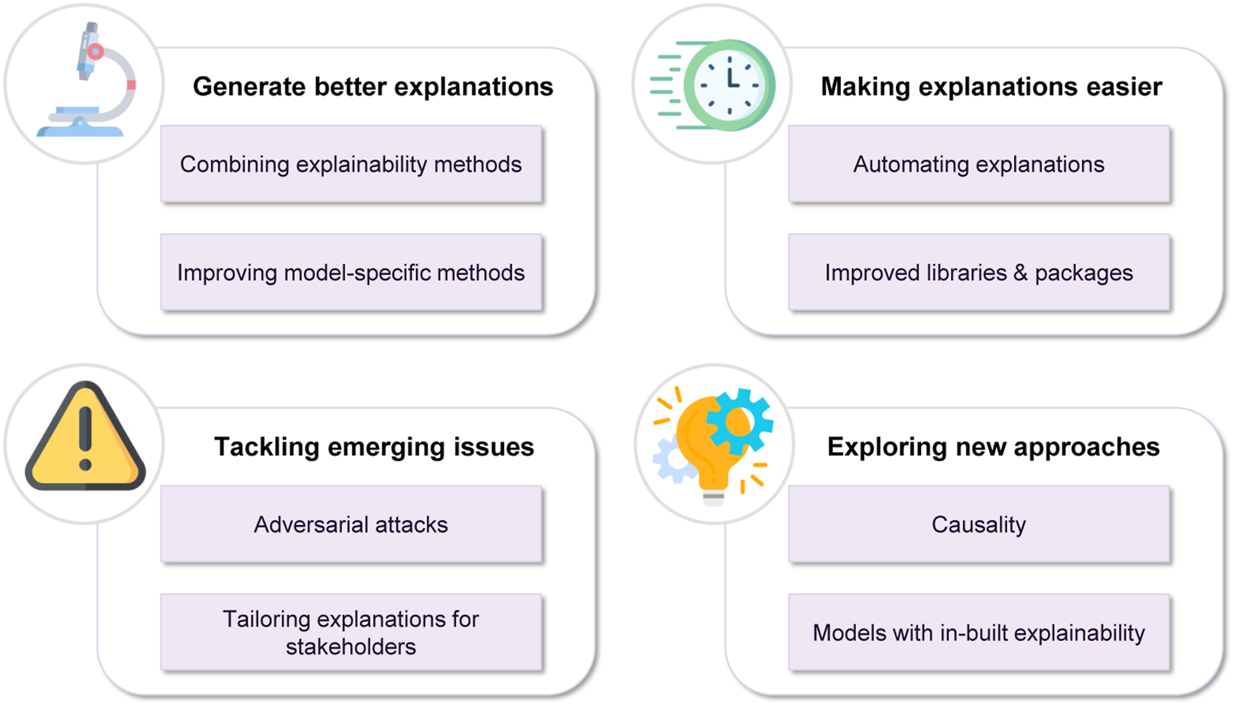 Generate better explanations

Combining explainability methods

Improving model-specific methods

Making explanations easier

Automating explanations

Improved libraries & packages

Tackling emerging issues

Adversarial attacks

Tailoring explanations for stakeholders

Exploring new approaches

Causality

Models with in-built explainability